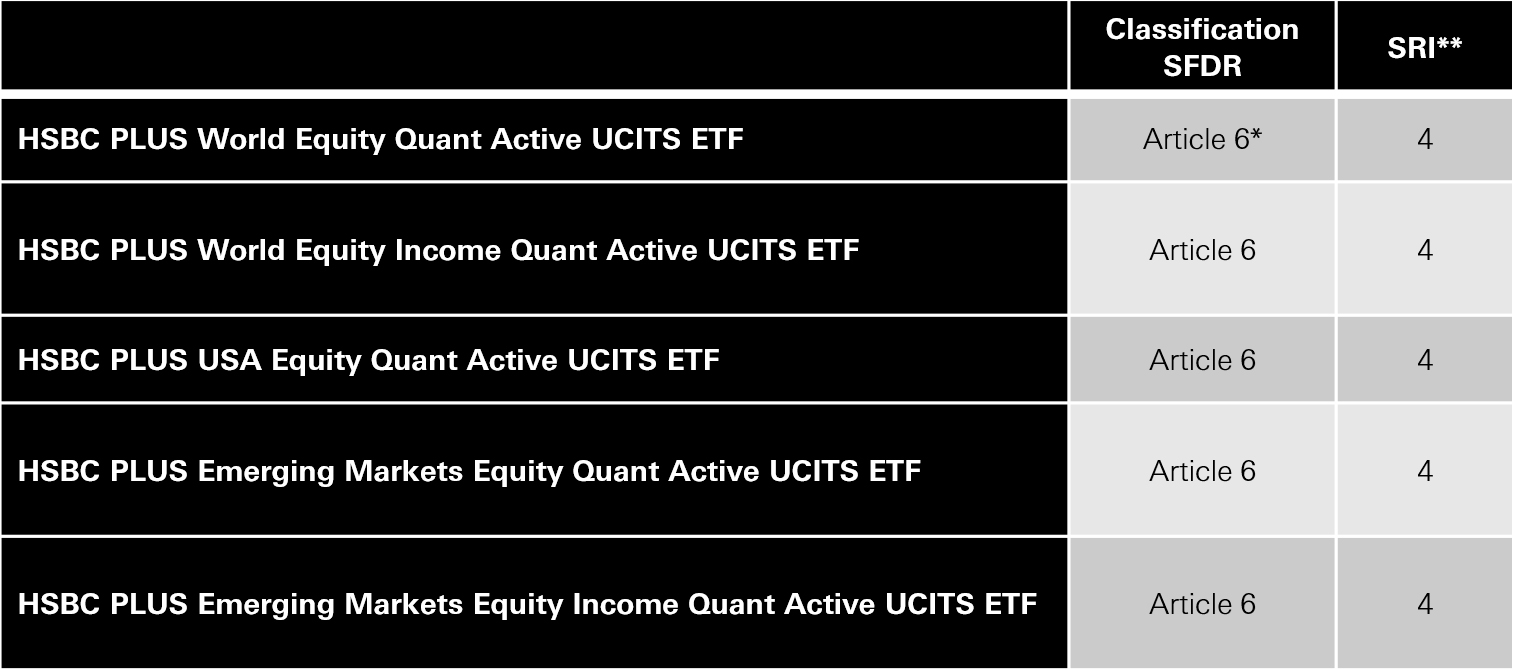 | | Classification SFDR | SRI** |
|---|---|---|
| HSBC PLUS World Equity Quant Active UCITS ETF | Article 6* | 4 |
| HSBC PLUS World Equity Income Quant Active UCITS ETF | Article 6 | 4 |
| HSBC PLUS USA Equity Quant Active UCITS ETF | Article 6 | 4 |
| HSBC PLUS Emerging Markets Equity Quant Active UCITS ETF | Article 6 | 4 |
| HSBC PLUS Emerging Markets Equity Income Quant Active UCITS ETF | Article 6 | 4 |